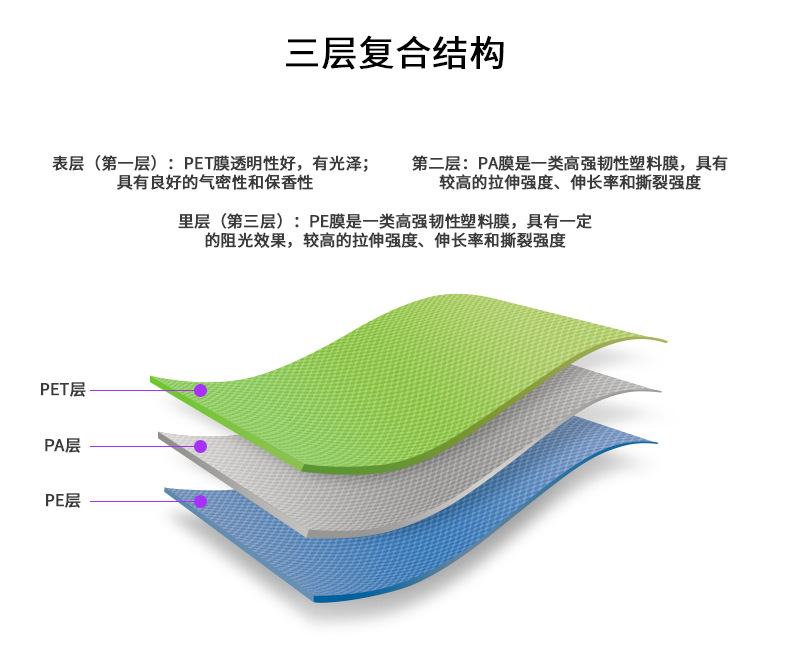 三层复合结构

表层（第一层）：PET膜透明性好，有光泽；具有良好的气密性和保香性

第二层：PA膜是一类高强韧性塑料膜，具有较高的拉伸强度、伸长率和撕裂强度

里层（第三层）：PE膜是一类高强韧性塑料膜，具有一定的阻光效果，较高的拉伸强度、伸长率和撕裂强度

PET层

PA层

PE层